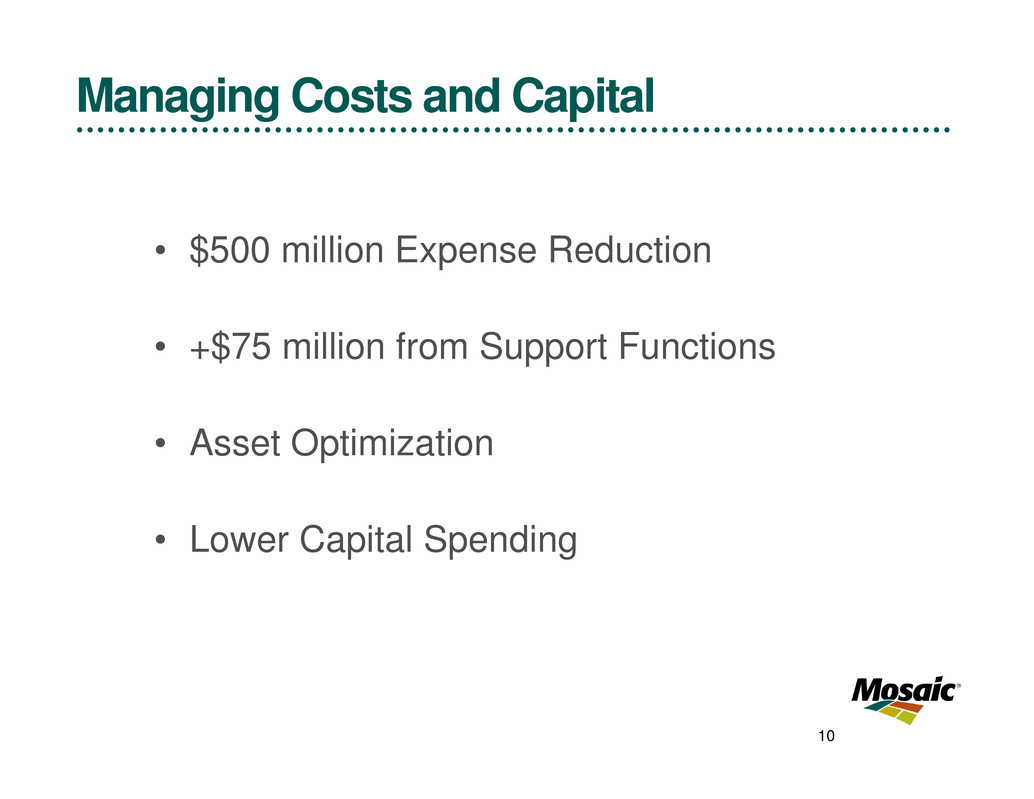 Managing Costs and Capital

• \$500 million Expense Reduction

• +\$75 million from Support Functions

• Asset Optimization

• Lower Capital Spending

Mosaic®

10